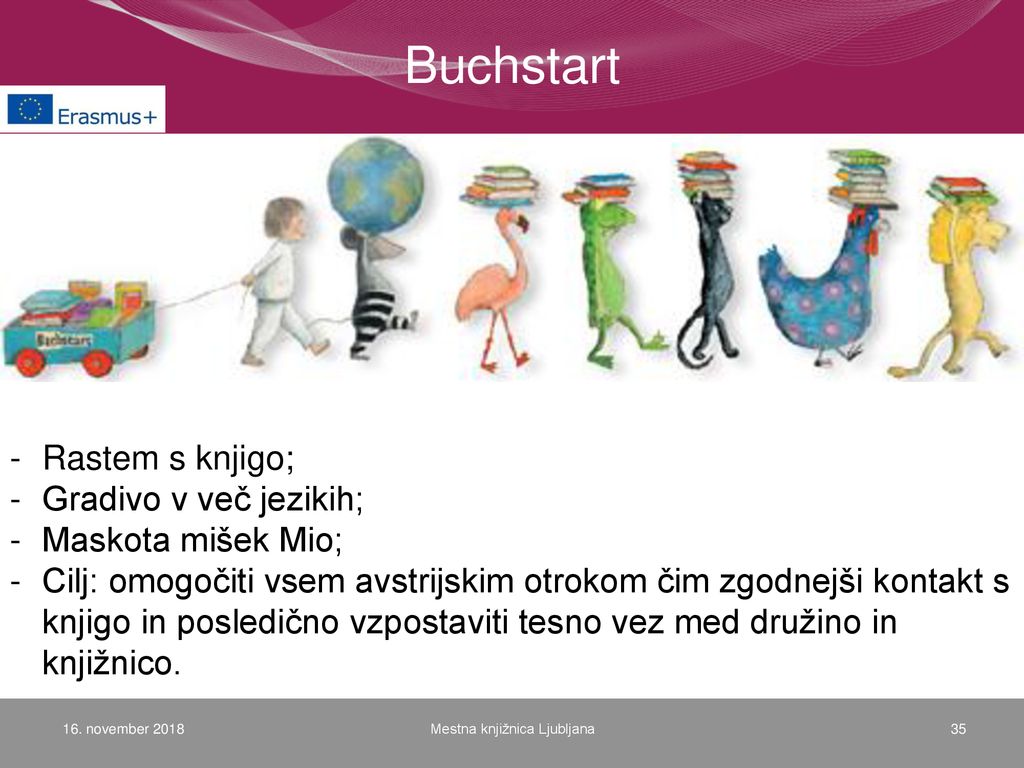 Buchstart

Erasmus+

Buchstart

- Rastem s knjigo;
- Gradivo v več jezikih;
- Maskota mišek Mio;
- Cilj: omogočiti vsem avstrijskim otrokom čim zgodnejši kontakt s knjigo in posledično vzpostaviti tesno vez med družino in knjižnico.

16. november 2018

Mestna knjižnica Ljubljana

35